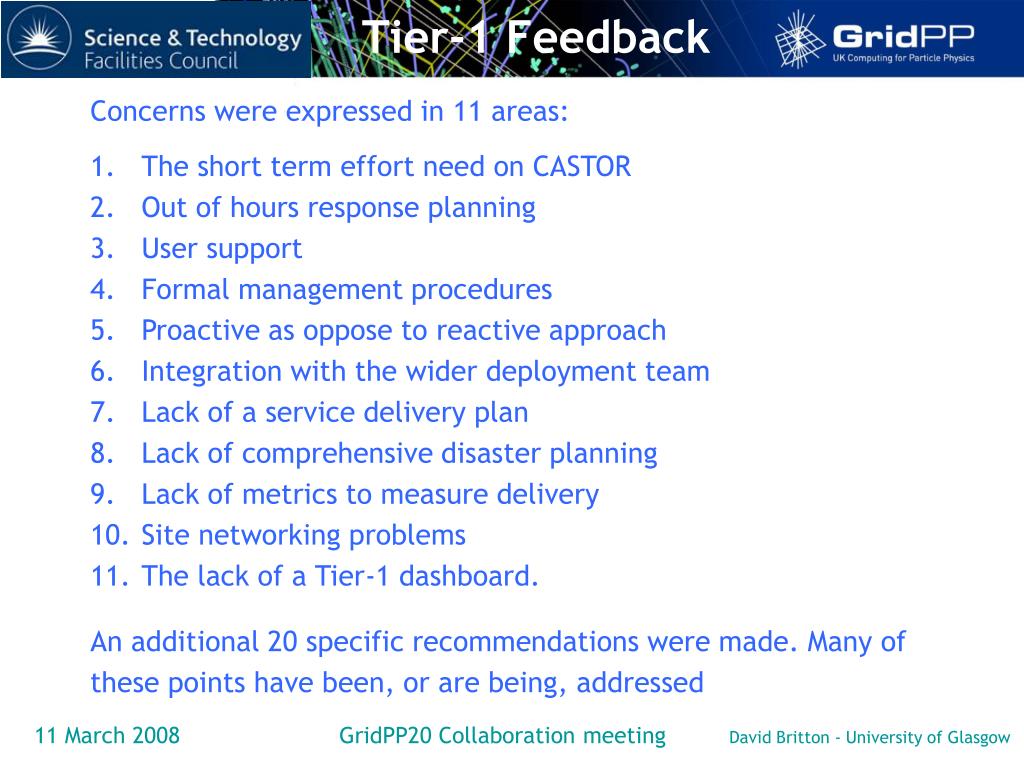 Science & Technology Facilities Council

Tier-1 Feedback

GridPP
UK Computing for Particle Physics

Concerns were expressed in 11 areas:

1. The short term effort need on CASTOR
2. Out of hours response planning
3. User support
4. Formal management procedures
5. Proactive as oppose to reactive approach
6. Integration with the wider deployment team
7. Lack of a service delivery plan
8. Lack of comprehensive disaster planning
9. Lack of metrics to measure delivery
10. Site networking problems
11. The lack of a Tier-1 dashboard.

An additional 20 specific recommendations were made. Many of these points have been, or are being, addressed

11 March 2008

GridPP20 Collaboration meeting

David Britton - University of Glasgow